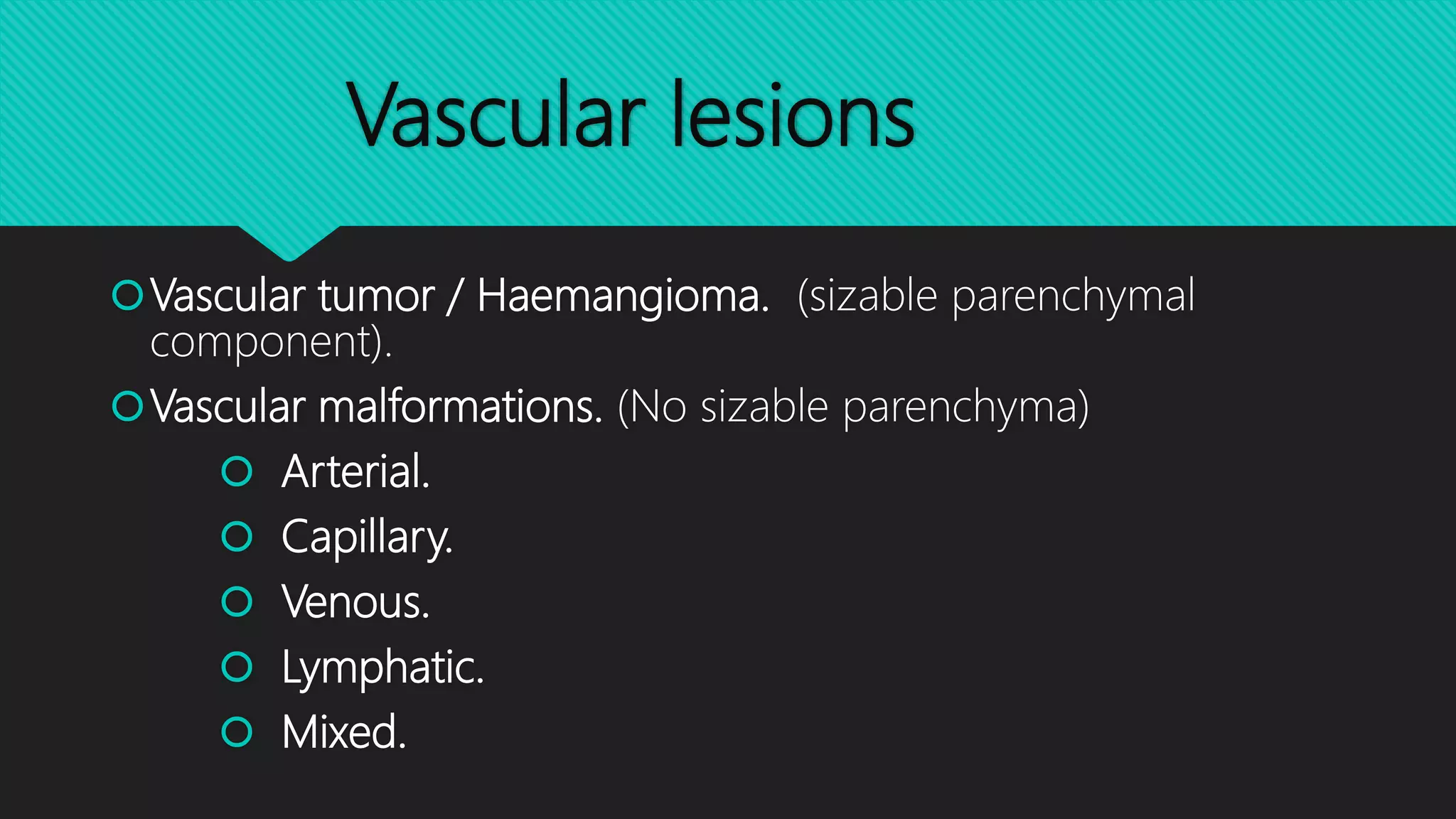 Vascular lesions

Vascular tumor / Haemangioma. (sizable parenchymal component).

Vascular malformations. (No sizable parenchyma)

Arterial.

Capillary.

Venous.

Lymphatic.

Mixed.